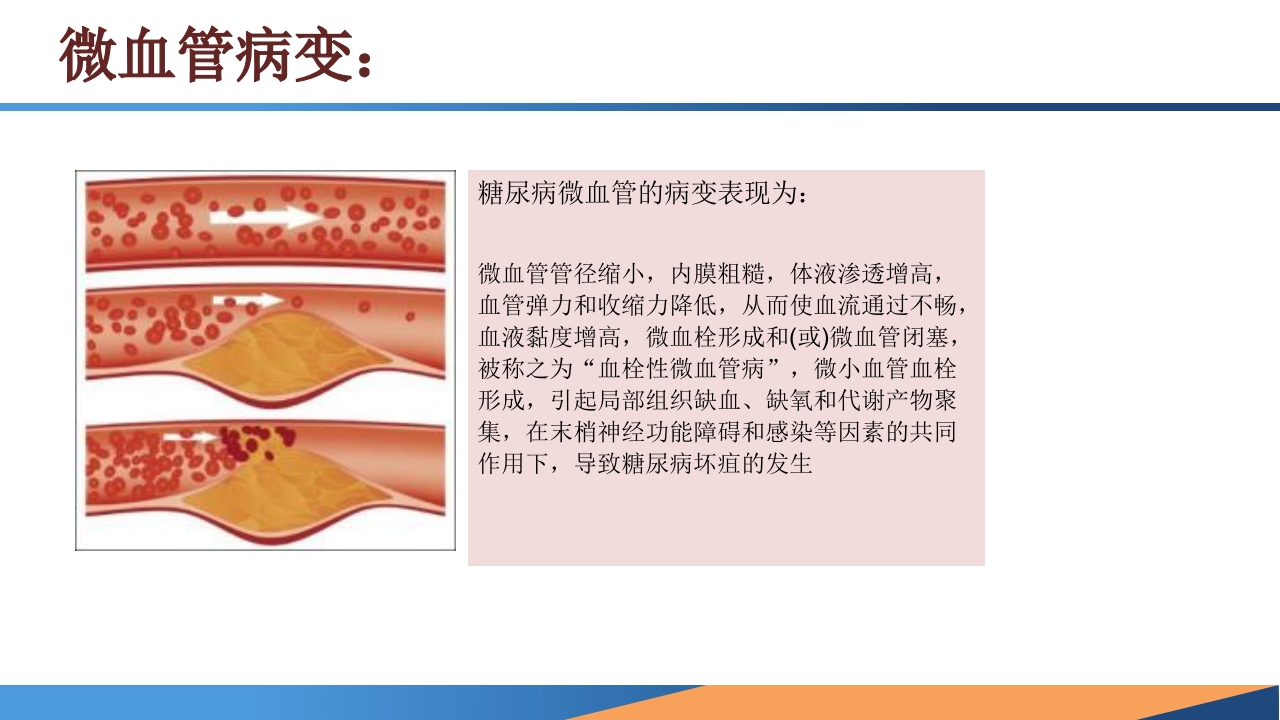 微血管病变：

糖尿病微血管的病变表现为：

微血管管径缩小，内膜粗糙，体液渗透增高，血管弹力和收缩力降低，从而使血流通过不畅，血液黏度增高，微血栓形成和(或)微血管闭塞，被称之为“血栓性微血管病”，微小血管血栓形成，引起局部组织缺血、缺氧和代谢产物聚集，在末梢神经功能障碍和感染等因素的共同作用下，导致糖尿病坏疽的发生